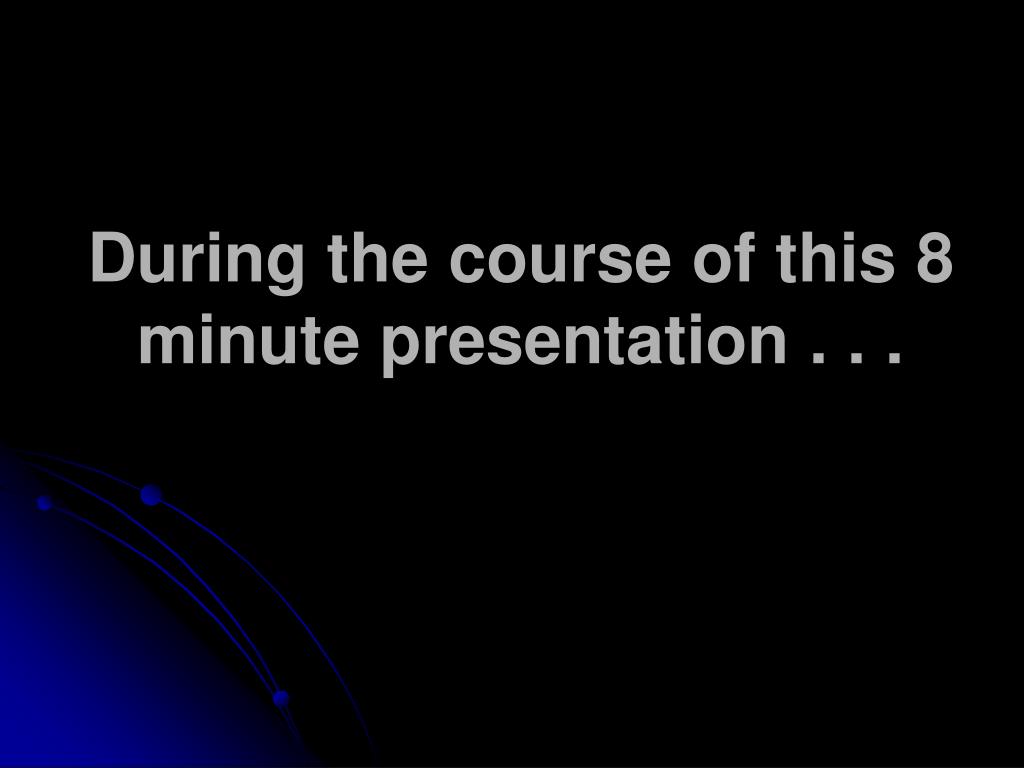 During the course of this 8 minute presentation . . .